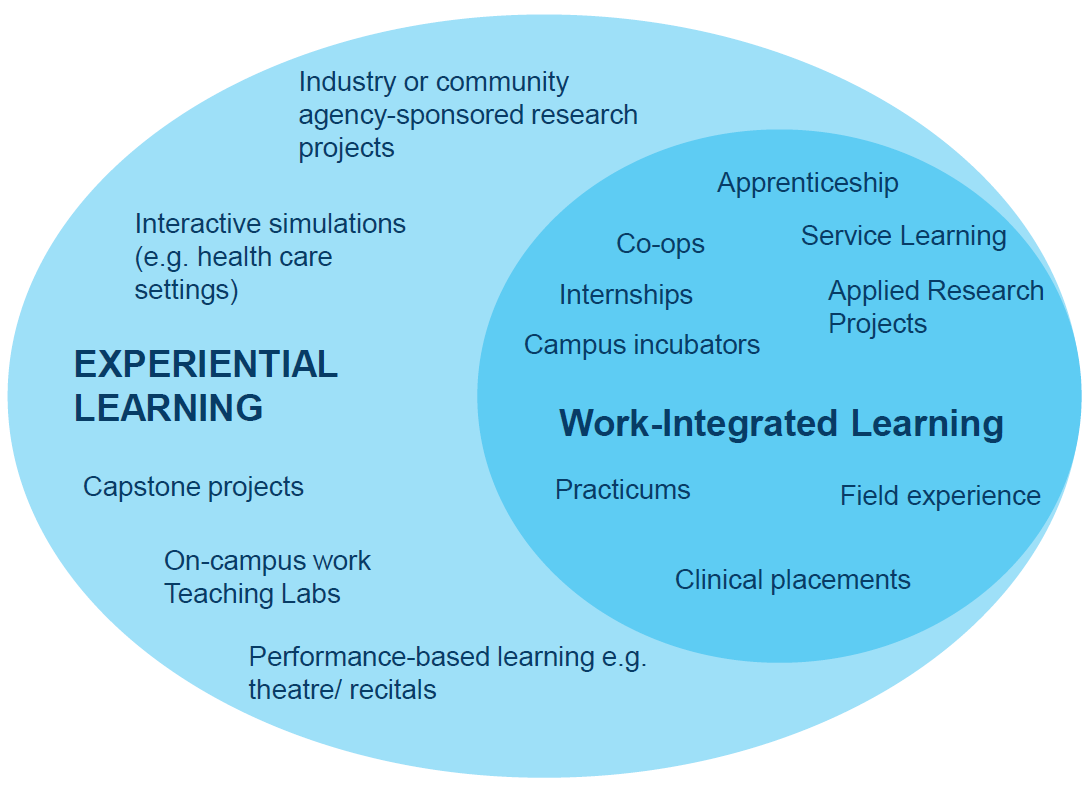 Industry or community agency-sponsored research projects

Interactive simulations (e.g. health care settings)

EXPERIENTIAL LEARNING

Capstone projects

On-campus work
Teaching Labs

Performance-based learning e.g. theatre/ recitals

Apprenticeship

Co-ops

Service Learning

Internships

Applied Research Projects

Campus incubators

Work-Integrated Learning

Practicums

Field experience

Clinical placements